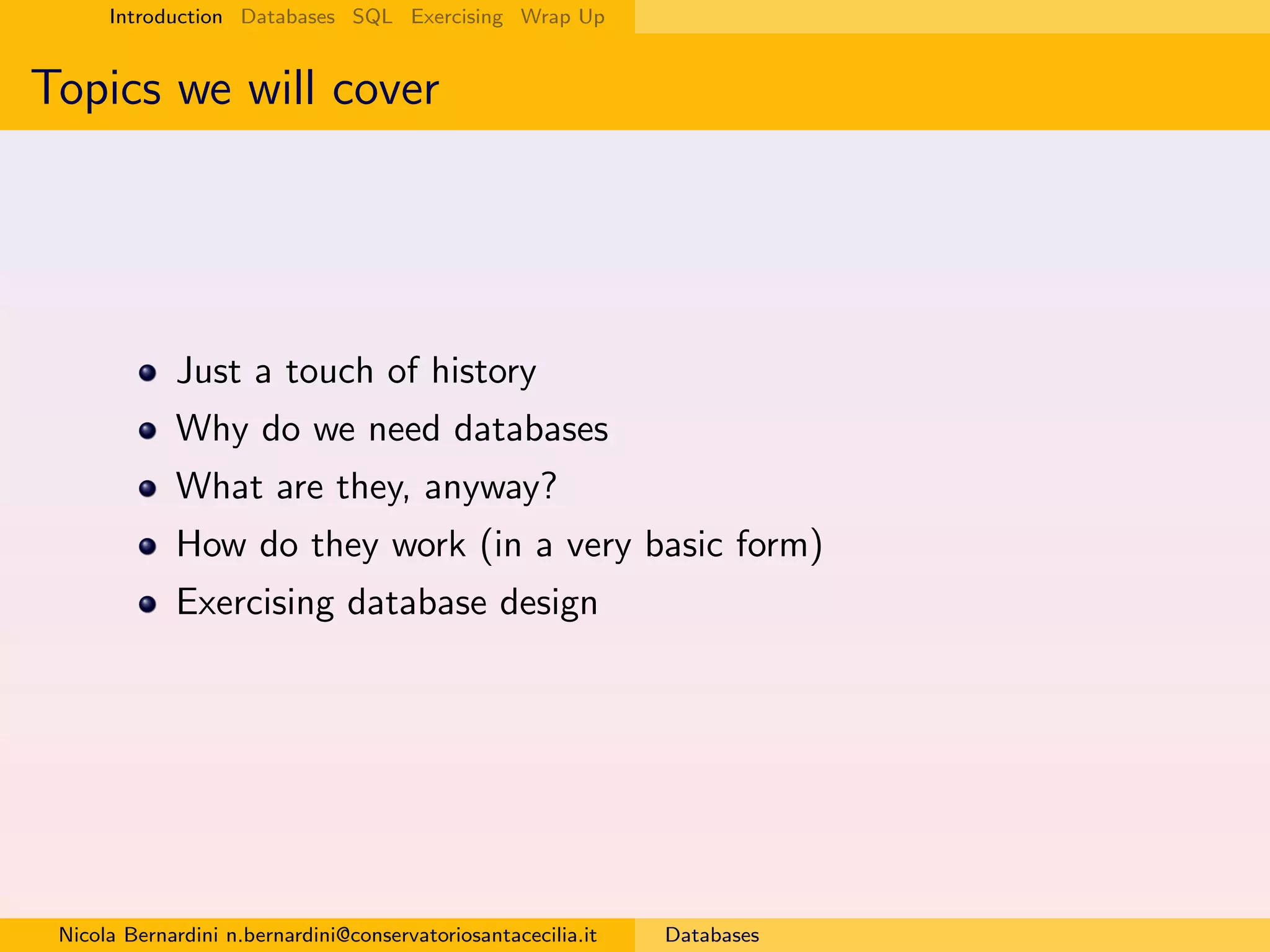 Introduction Databases SQL Exercising Wrap Up

Topics we will cover

- Just a touch of history
- Why do we need databases
- What are they, anyway?
- How do they work (in a very basic form)
- Exercising database design

Nicola Bernardini n.bernardini@conservatoriosantacecilia.it Databases